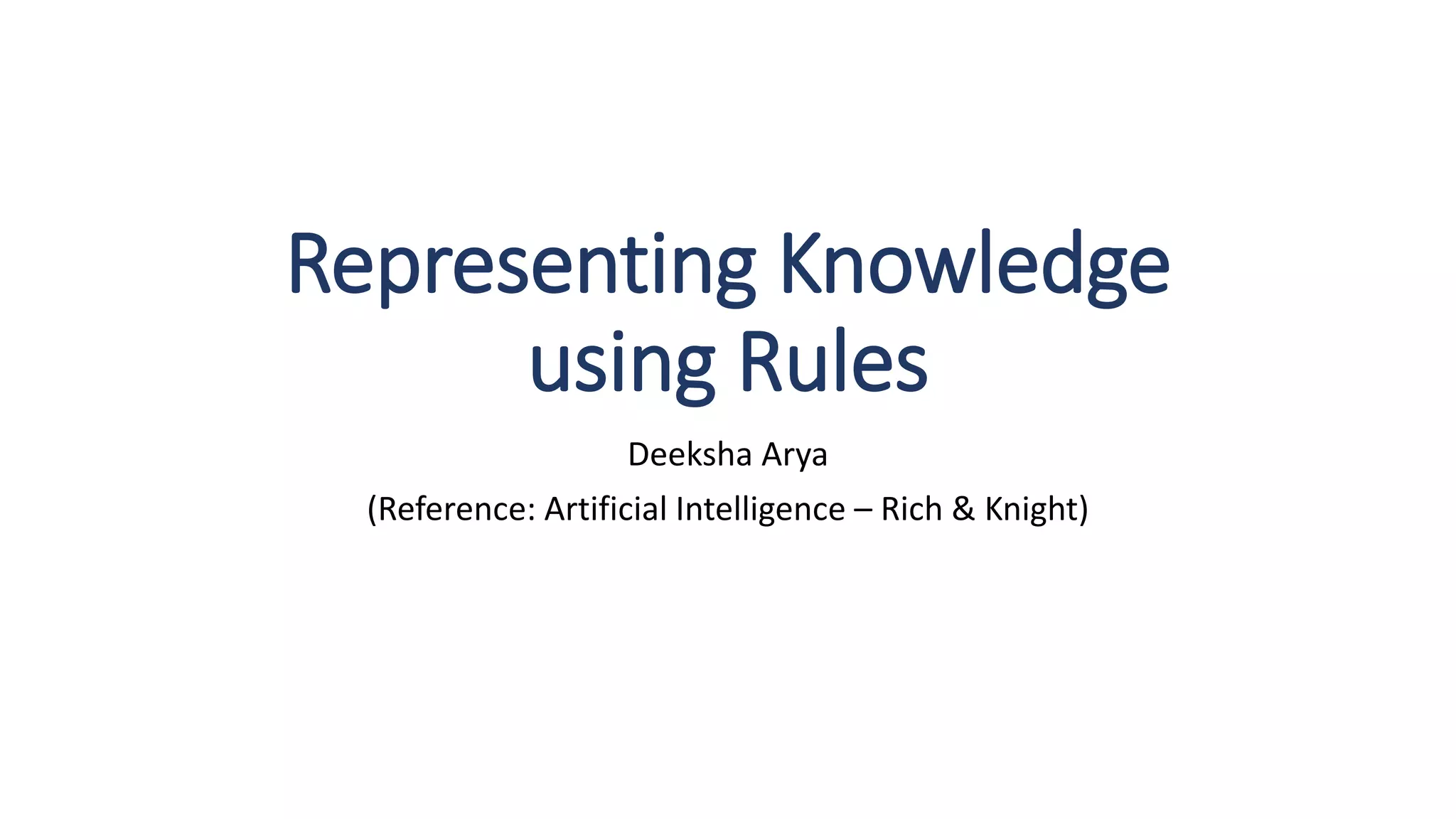 Representing Knowledge using Rules

Deeksha Arya

(Reference: Artificial Intelligence – Rich & Knight)